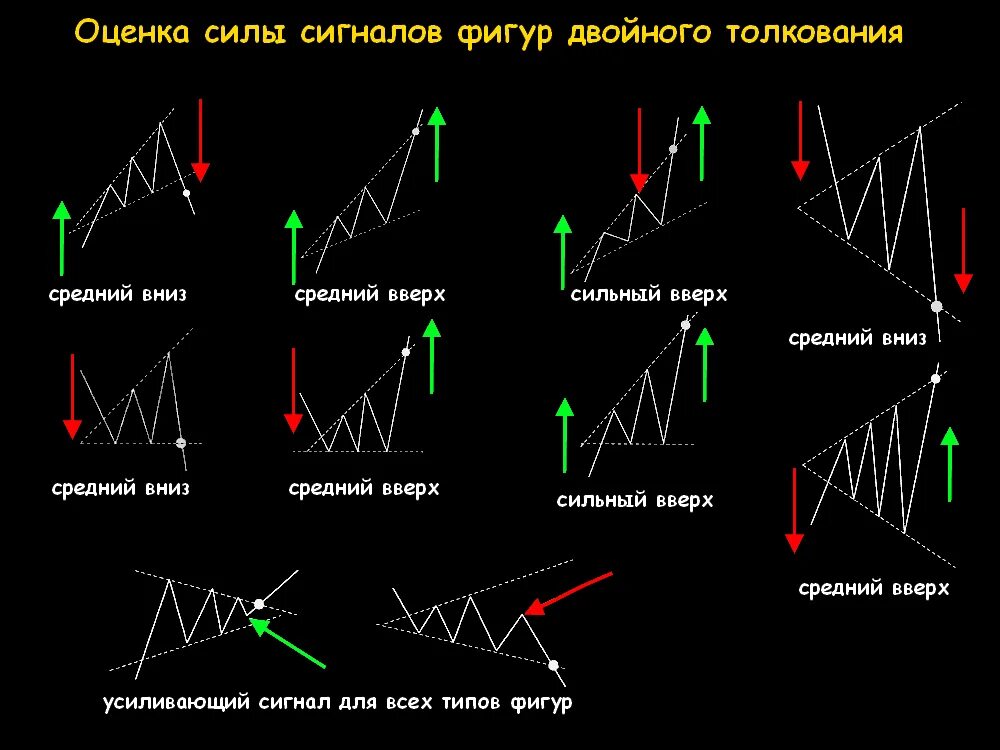 Оценка силы сигналов фигур двойного толкования

средний вниз

средний вверх

сильный вверх

средний вниз

средний вниз

средний вверх

сильный вверх

средний вверх

усиливающий сигнал для всех типов фигур